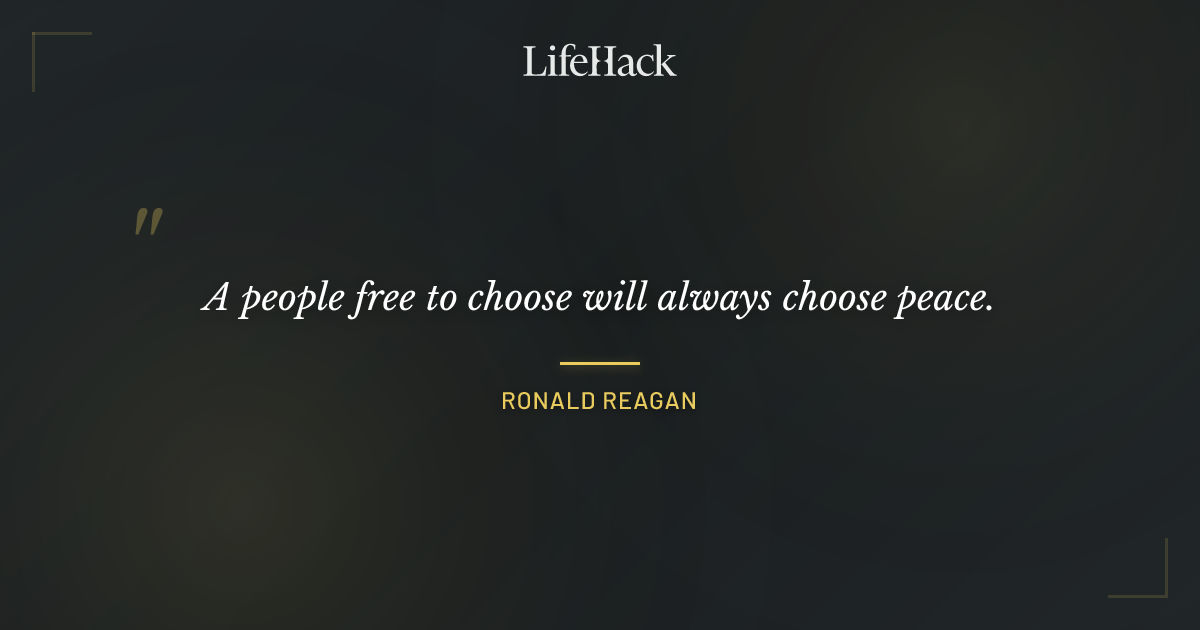 LifeHack

"

A people free to choose will always choose peace.

RONALD REAGAN